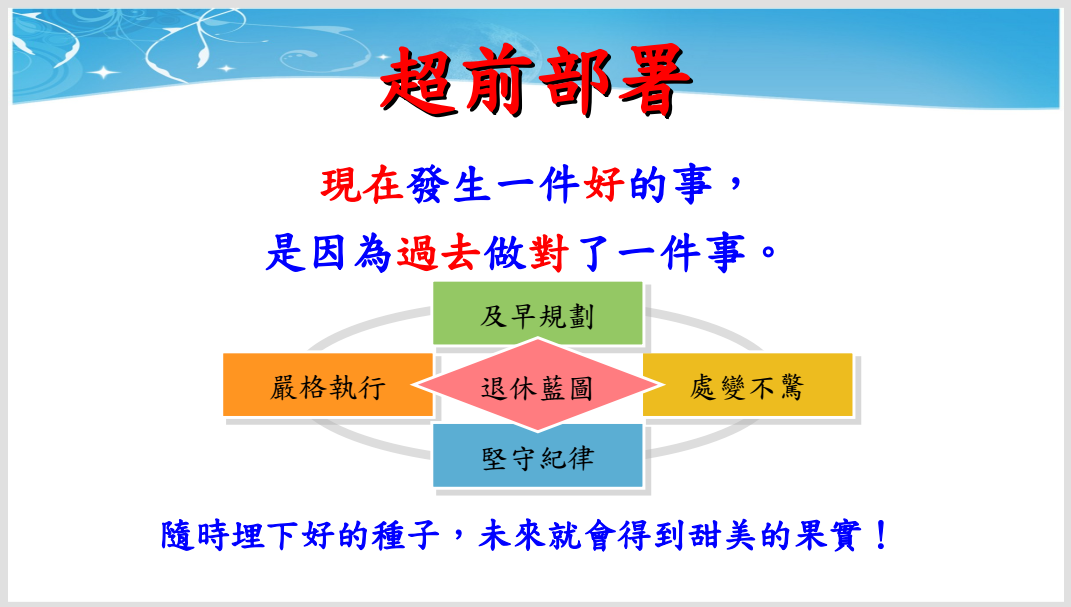 超前部署

現在發生一件好的事，
是因為過去做對了一件事。

及早規劃

嚴格執行

退休藍圖

處變不驚

堅守紀律

隨時埋下好的種子，未來就會得到甜美的果實！